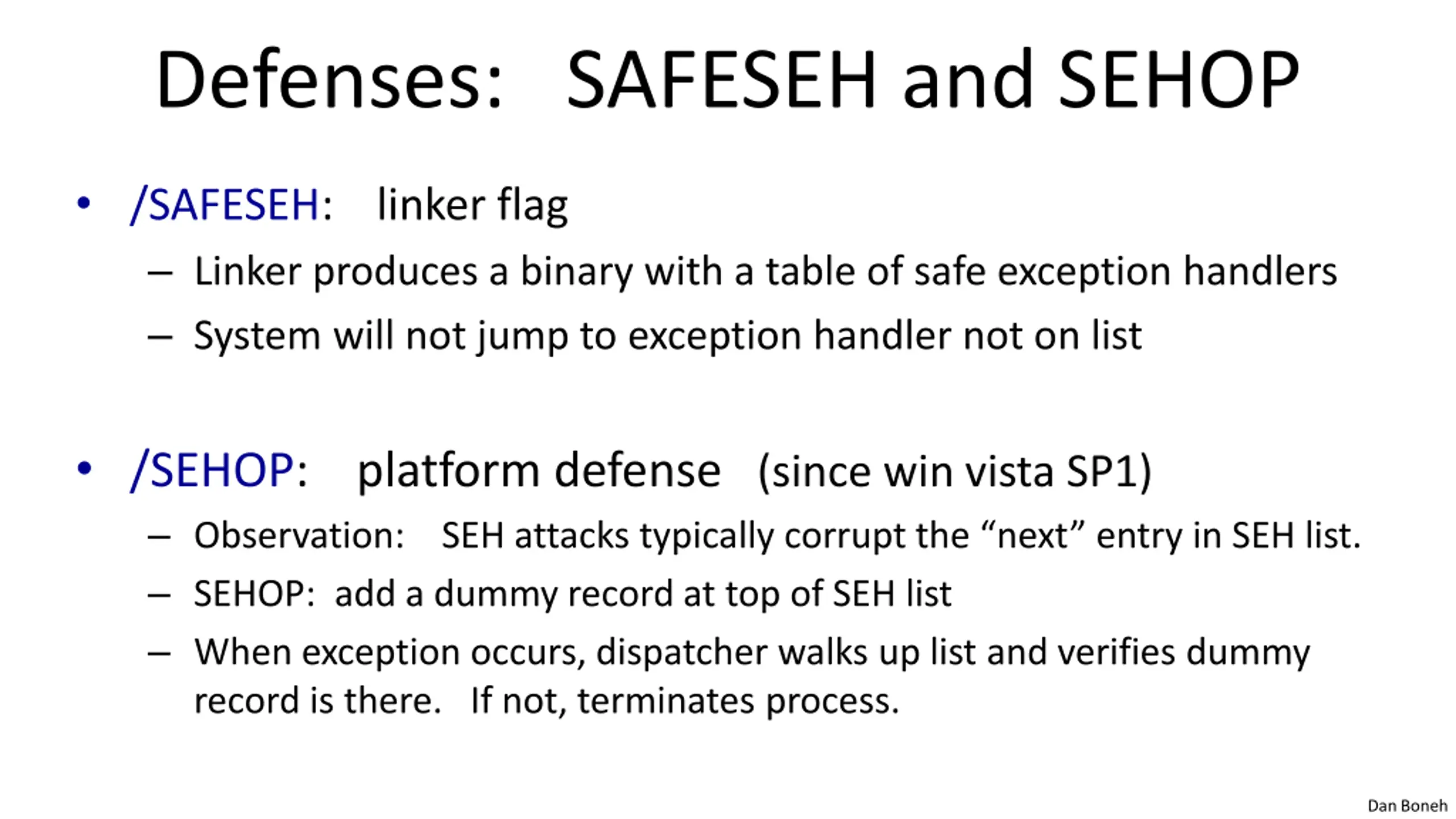 Defenses: SAFESEH and SEHOP

• /SAFESEH: linker flag
– Linker produces a binary with a table of safe exception handlers
– System will not jump to exception handler not on list

• /SEHOP: platform defense (since win vista SP1)
– Observation: SEH attacks typically corrupt the “next” entry in SEH list.
– SEHOP: add a dummy record at top of SEH list
– When exception occurs, dispatcher walks up list and verifies dummy record is there. If not, terminates process.

Dan Boneh